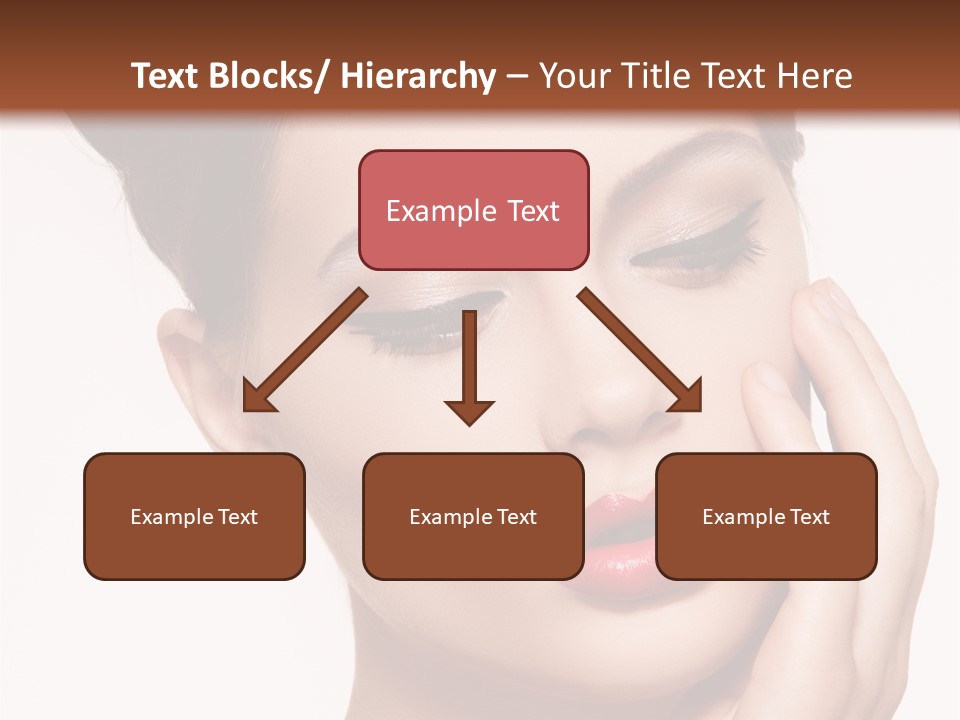 Text Blocks/ Hierarchy – Your Title Text Here

Example Text

Example Text

Example Text

Example Text